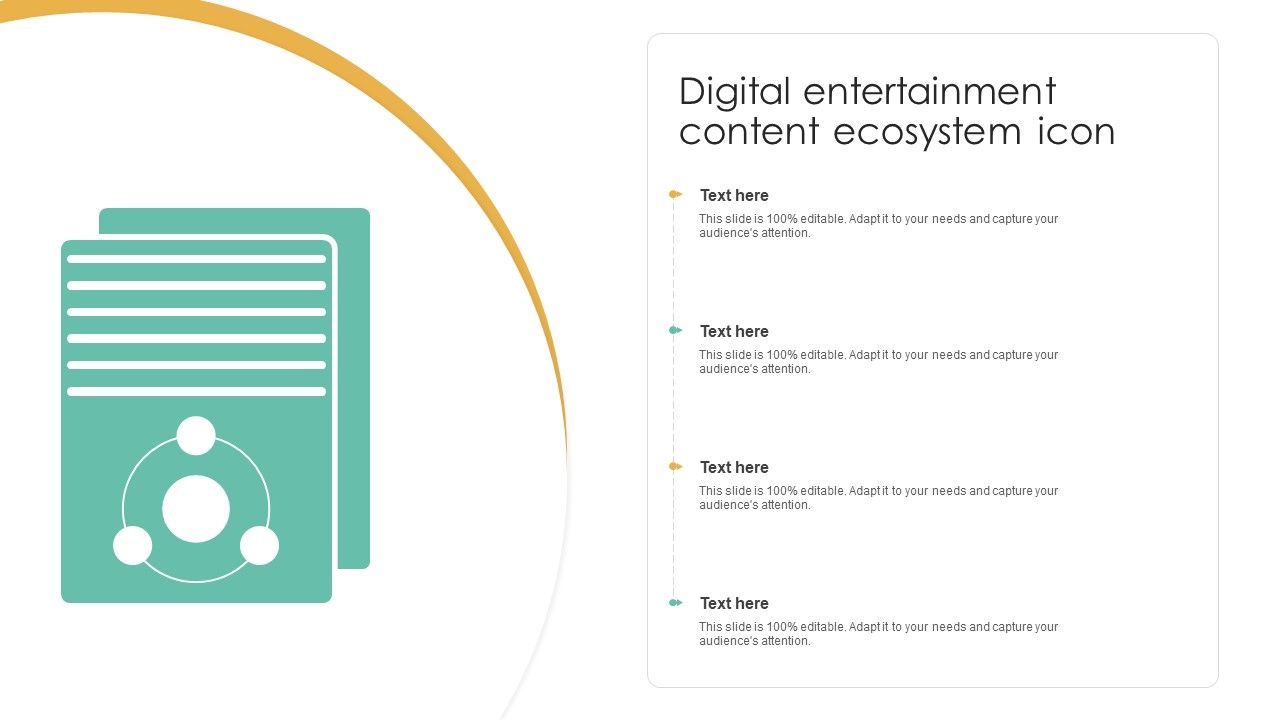 Digital entertainment content ecosystem icon

Text here
This slide is 100% editable. Adapt it to your needs and capture your audience's attention.

Text here
This slide is 100% editable. Adapt it to your needs and capture your audience's attention.

Text here
This slide is 100% editable. Adapt it to your needs and capture your audience's attention.

Text here
This slide is 100% editable. Adapt it to your needs and capture your audience's attention.